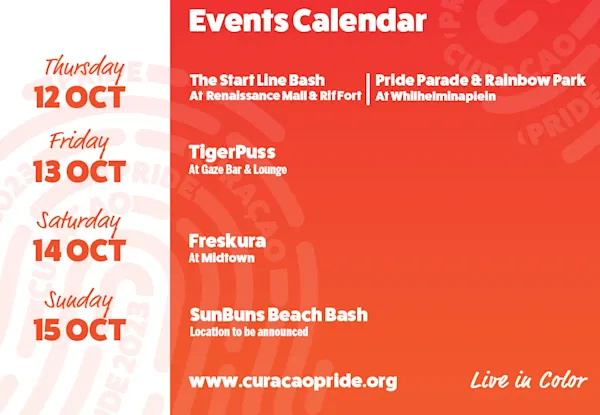 Events Calendar

Thursday
12 OCT

The Start Line Bash
At Renaissance Mall & Rif Fort

Pride Parade & Rainbow Park
At Whilhelminaplein

Friday
13 OCT

TigerPuss
At Gaze Bar & Lounge

Saturday
14 OCT

Freskura
At Midtown

Sunday
15 OCT

SunBuns Beach Bash
Location to be announced

www.curacaopride.org

Live in Color